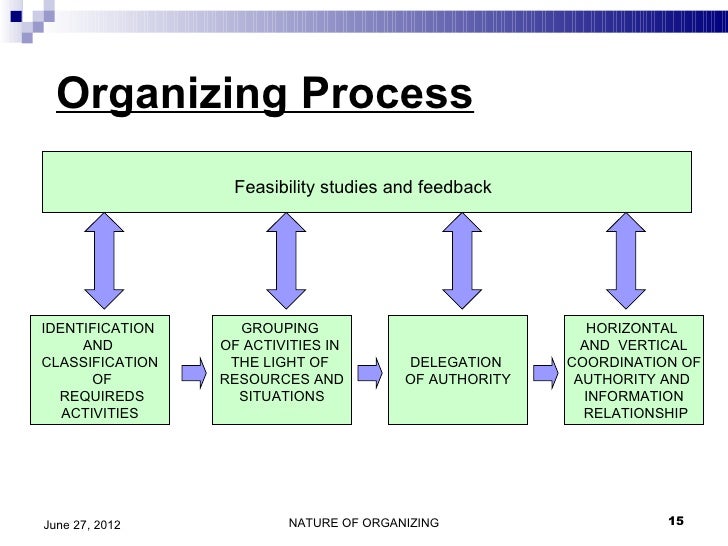 Organizing Process

Feasibility studies and feedback

IDENTIFICATION AND CLASSIFICATION OF REQUIREDS ACTIVITIES

GROUPING OF ACTIVITIES IN THE LIGHT OF RESOURCES AND SITUATIONS

DELEGATION OF AUTHORITY

HORIZONTAL AND VERTICAL COORDINATION OF AUTHORITY AND INFORMATION RELATIONSHIP

June 27, 2012

NATURE OF ORGANIZING

15